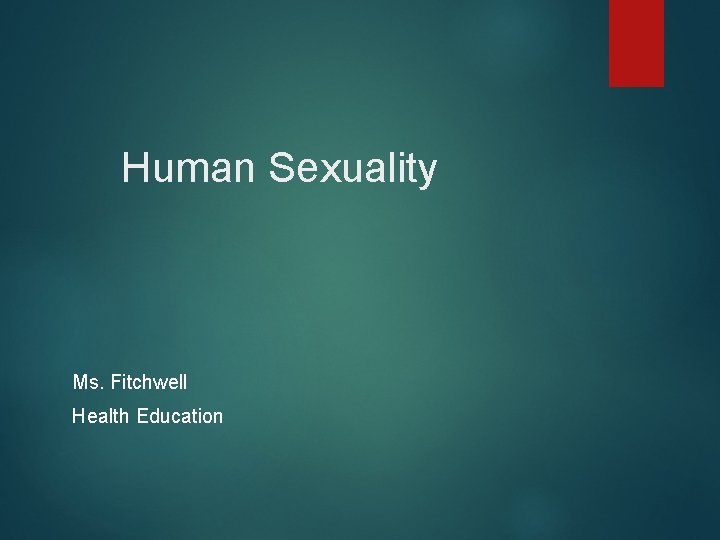 Human Sexuality

Ms. Fitchwell
Health Education